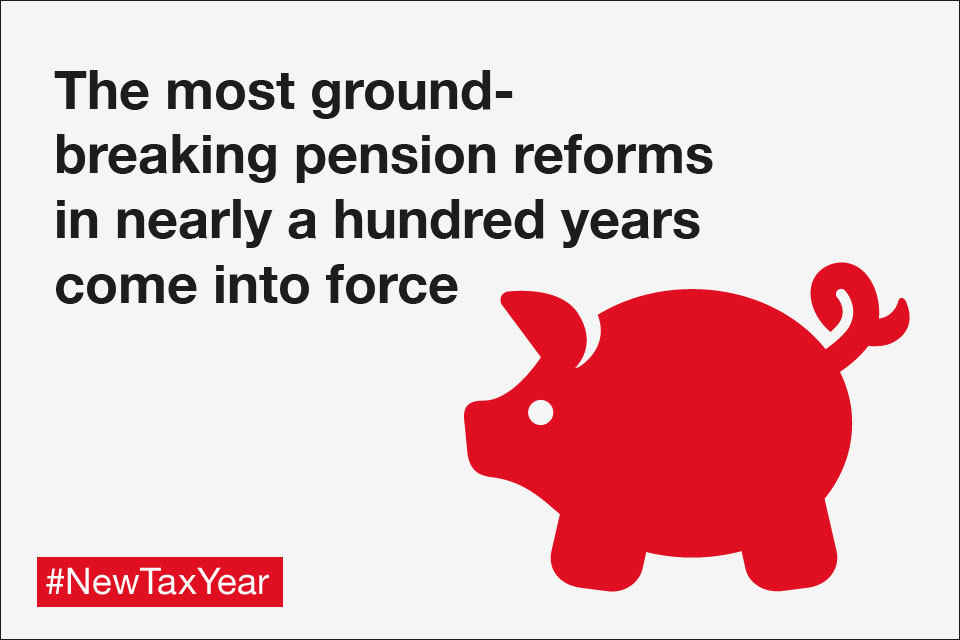 The most ground-breaking pension reforms in nearly a hundred years come into force

#NewTaxYear